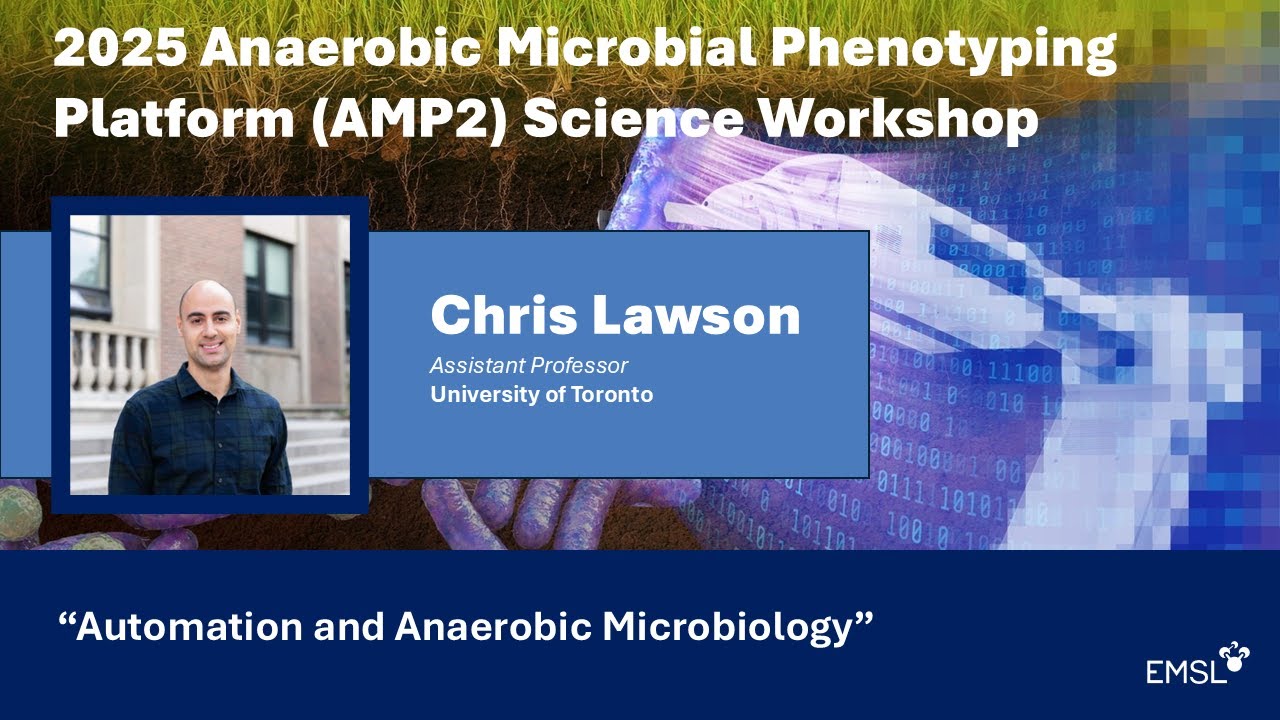 2025 Anaerobic Microbial Phenotyping Platform (AMP2) Science Workshop

Chris Lawson

Assistant Professor

University of Toronto

“Automation and Anaerobic Microbiology”

EMSL